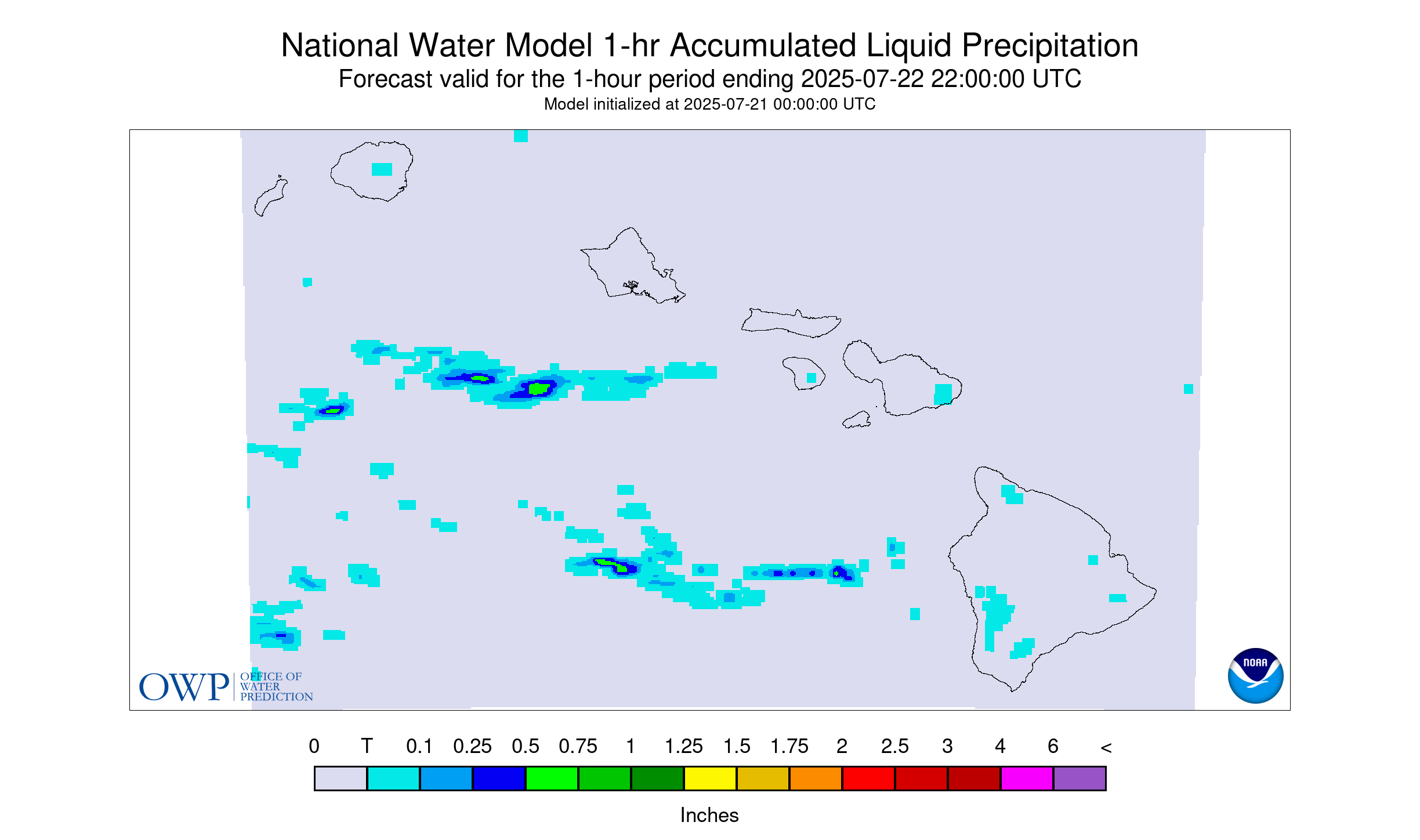 National Water Model 1-hr Accumulated Liquid Precipitation
Forecast valid for the 1-hour period ending 2025-07-22 22:00:00 UTC
Model initialized at 2025-07-21 00:00:00 UTC

OWP OFFICE OF WATER PREDICTION

NOAA

0 T 0.1 0.25 0.5 0.75 1 1.25 1.5 1.75 2 2.5 3 4 6 <

Inches